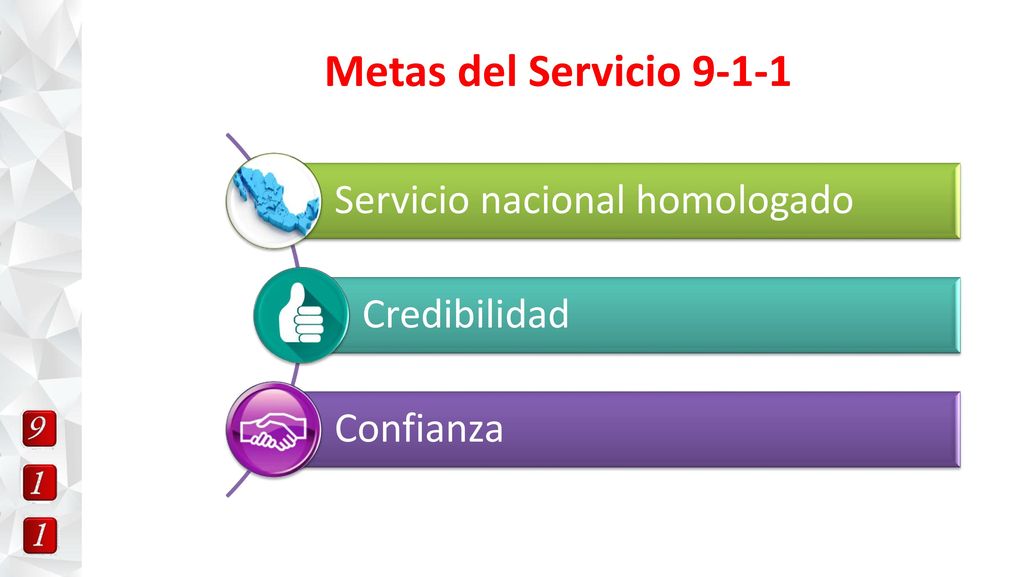 Metas del Servicio 9-1-1

Servicio nacional homologado

Credibilidad

Confianza

9
1
1